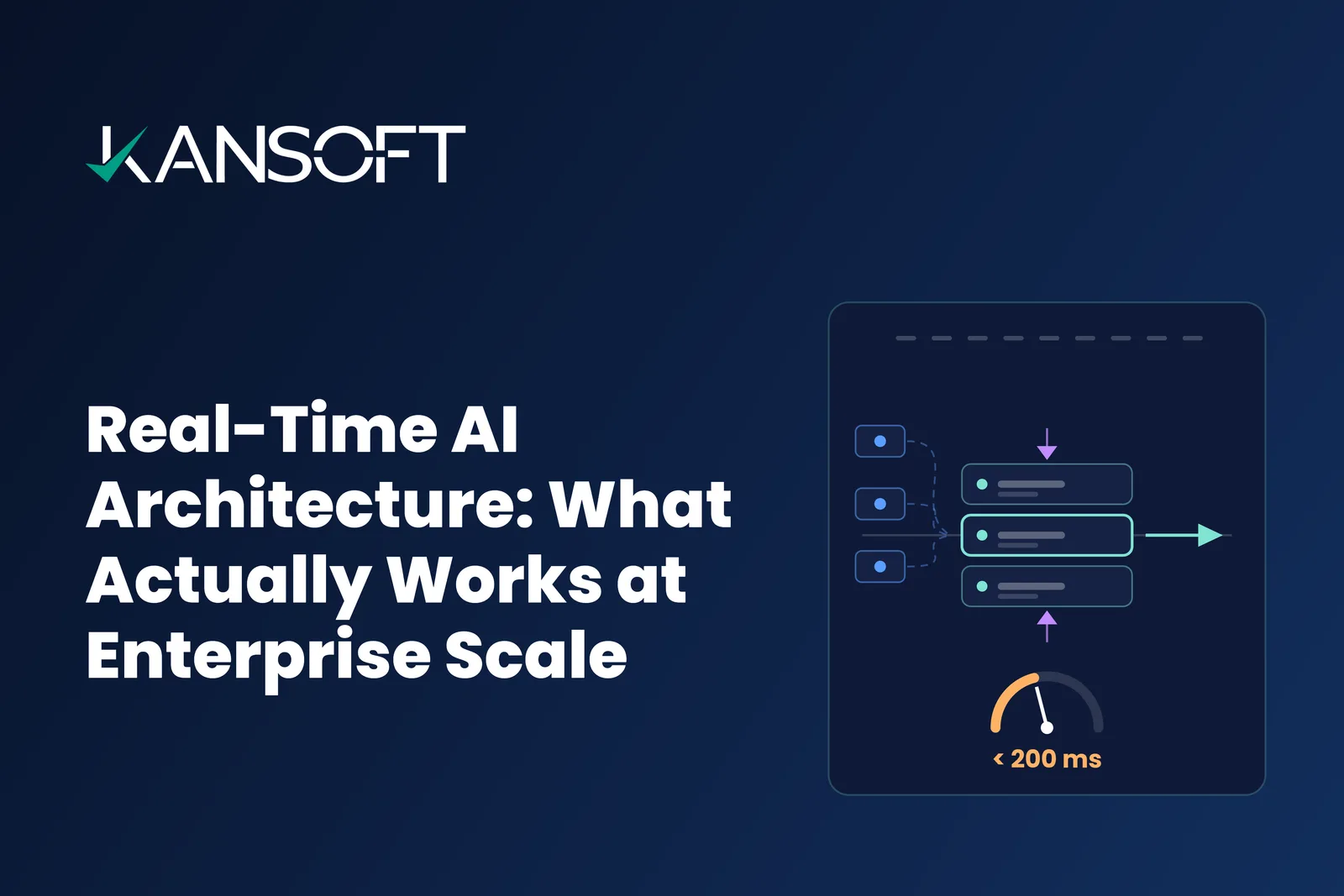 KANSOFT

Real-Time AI Architecture: What Actually Works at Enterprise Scale

< 200 ms